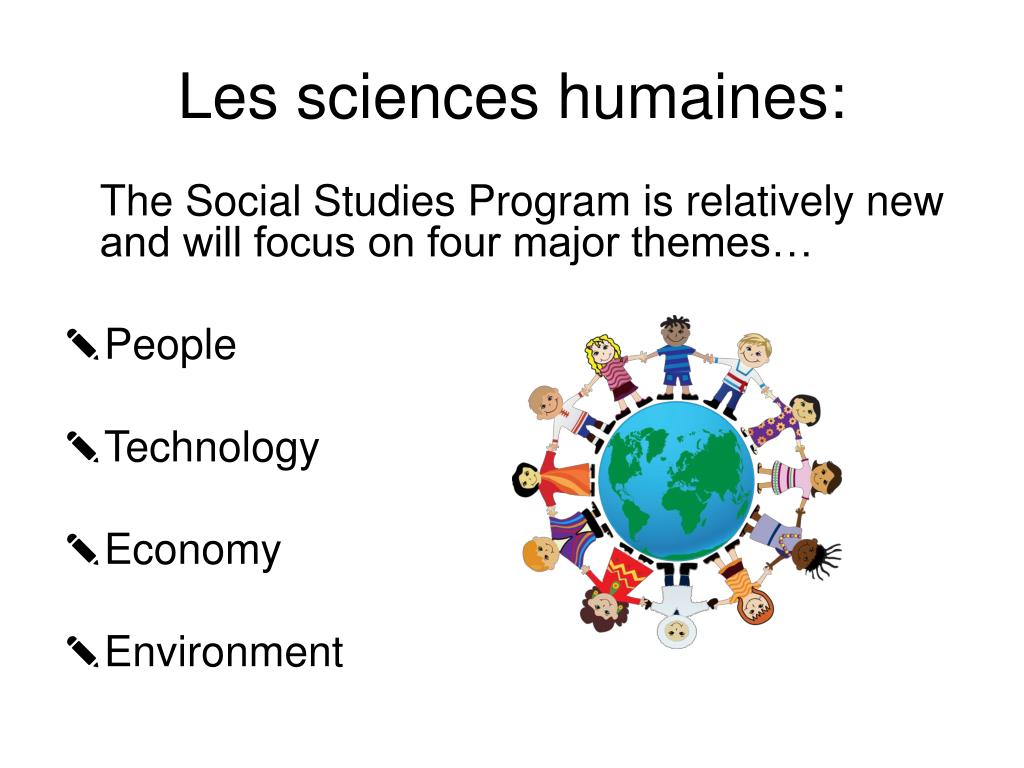 Les sciences humaines:

The Social Studies Program is relatively new and will focus on four major themes…

✎People

✎Technology

✎Economy

✎Environment